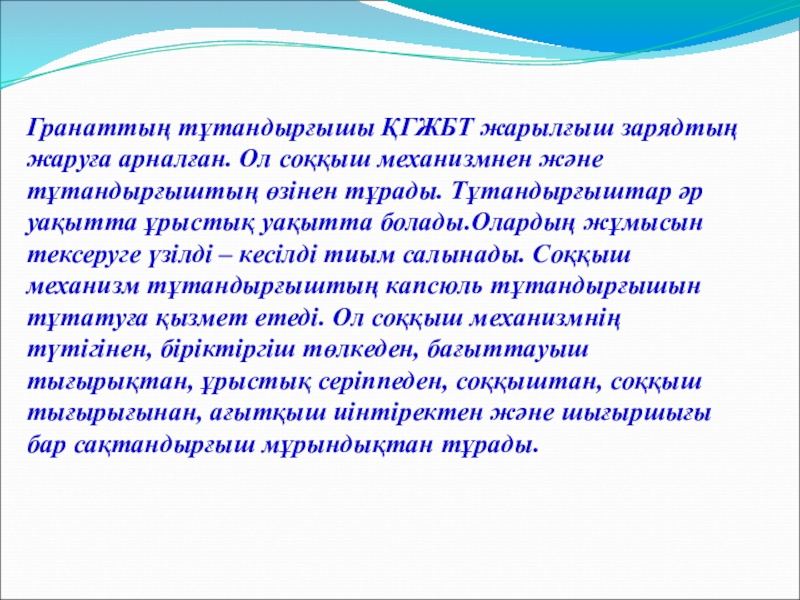 Гранаттың тұтандырғышы ҚГЖБТ жарылғыш зарядтың жаруға арналған. Ол соққыш механизмнен және тұтандырғыштың өзінен тұрады. Тұтандырғыштар әр уақытта ұрыстық уақытта болады.Олардың жұмысын тексеруге үзілді – кесілді тиым салынады. Соққыш механизм тұтандырғыштың капсюль тұтандырғышын тұтатуға қызмет етеді. Ол соққыш механизмнің түтігінен, біріктіргіш төлкеден, бағыттауыш тығырықтан, ұрыстық серіппеден, соққыштан, соққыш тығырығынан, ағытқыш шінтіректен және шығыршығы бар сақтандырғыш мұрындықтан тұрады.